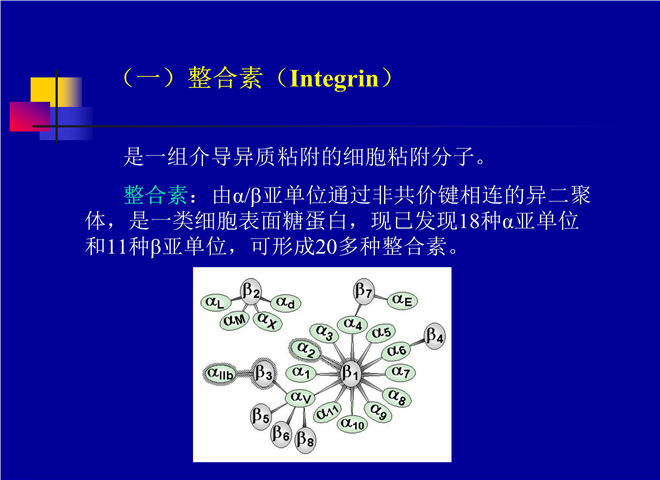 （一）整合素（Integrin）

是一组介导异质粘附的细胞粘附分子。

整合素：由α/β亚单位通过非共价键相连的异二聚体，是一类细胞表面糖蛋白，现已发现18种α亚单位和11种β亚单位，可形成20多种整合素。

$\alpha_L$ $\beta_2$ $\alpha_d$ $\alpha_M$ $\alpha_X$ $\beta_7$ $\alpha_E$ $\alpha_4$ $\alpha_3$ $\alpha_5$ $\beta_4$ $\alpha_2$ $\alpha_6$ $\alpha_{IIb}$ $\beta_3$ $\alpha_1$ $\beta_1$ $\alpha_7$ $\alpha_V$ $\alpha_8$ $\beta_5$ $\alpha_{11}$ $\alpha_9$ $\alpha_{10}$ $\beta_6$ $\beta_8$